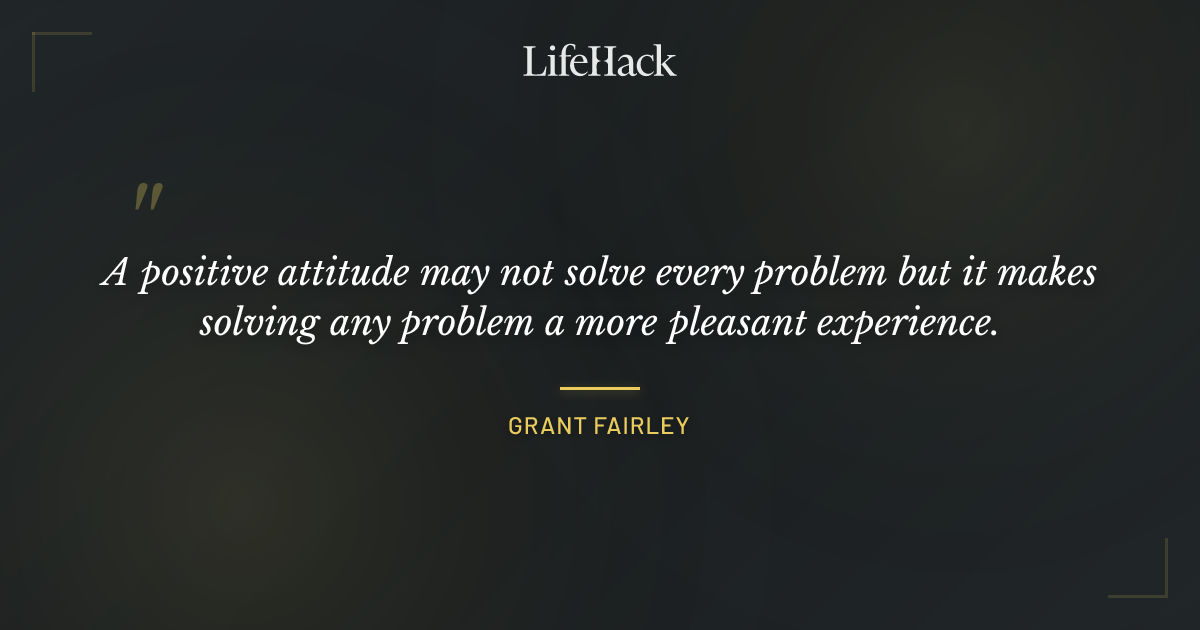 LifeHack

"

A positive attitude may not solve every problem but it makes solving any problem a more pleasant experience.

GRANT FAIRLEY